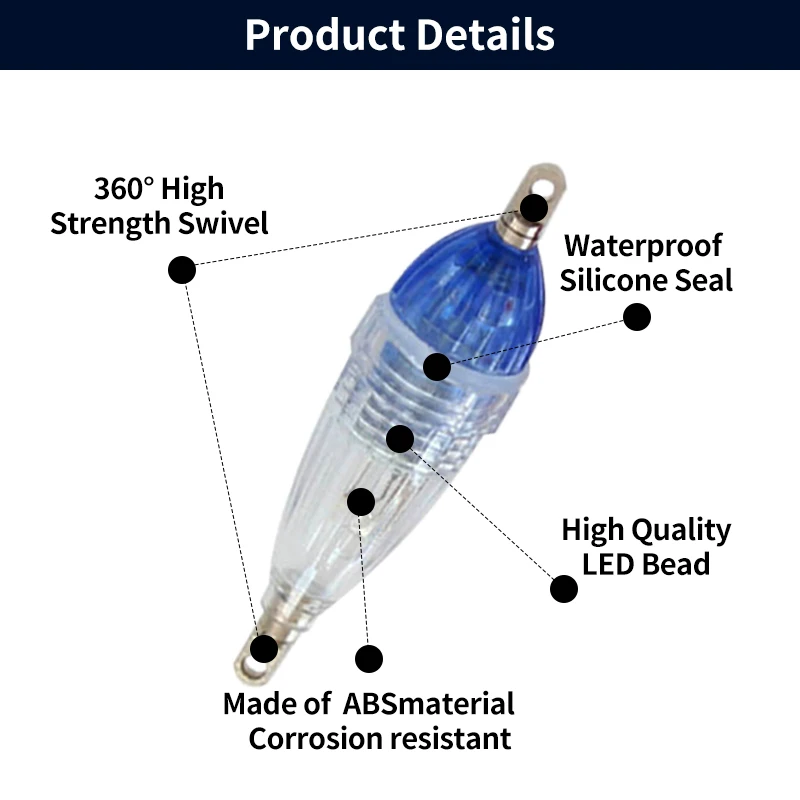 Product Details

360° High Strength Swivel

Waterproof Silicone Seal

High Quality LED Bead

Made of ABSmaterial Corrosion resistant